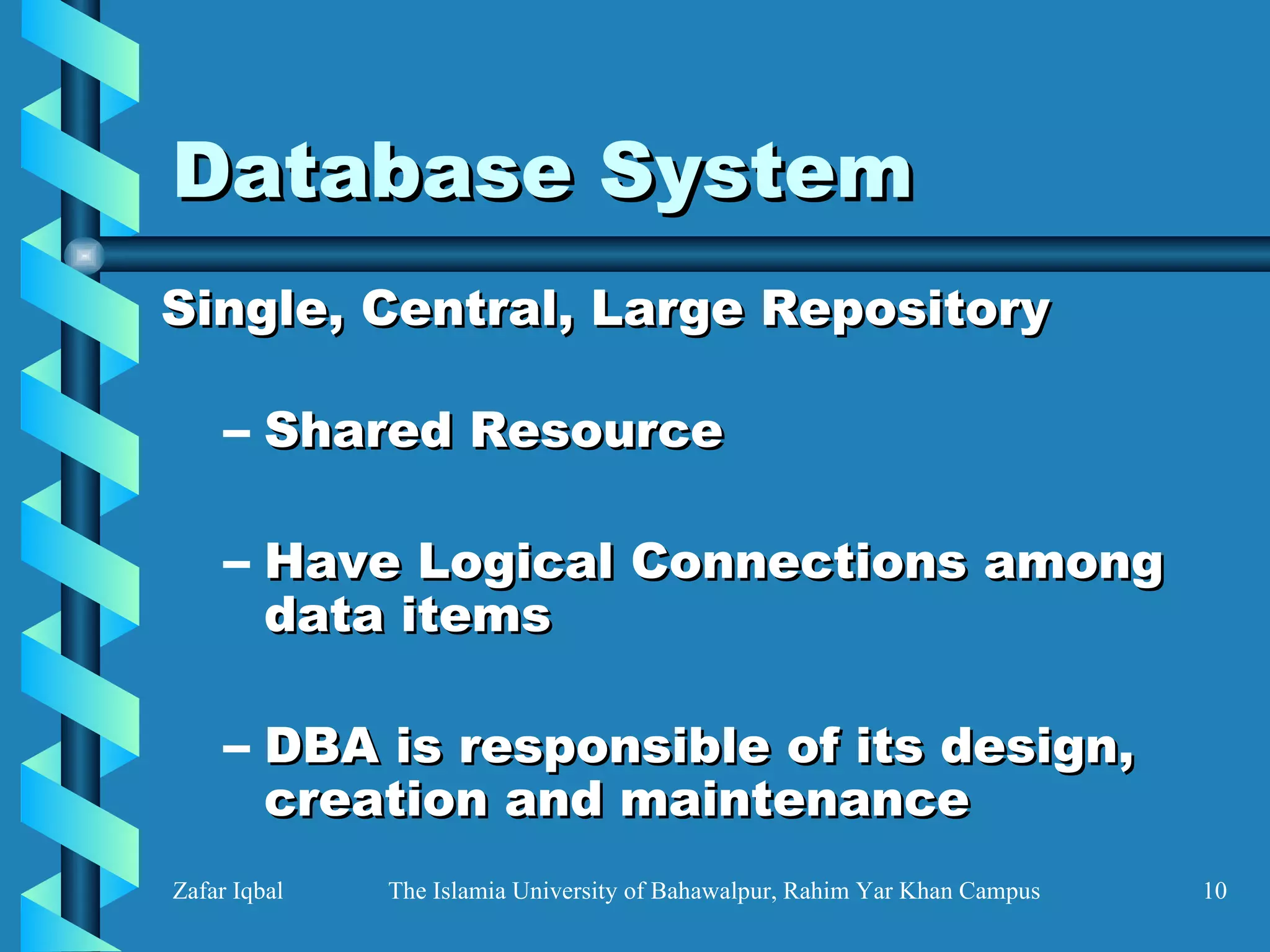 Database System

Single, Central, Large Repository

– Shared Resource

– Have Logical Connections among data items

– DBA is responsible of its design, creation and maintenance

Zafar Iqbal

The Islamia University of Bahawalpur, Rahim Yar Khan Campus

10